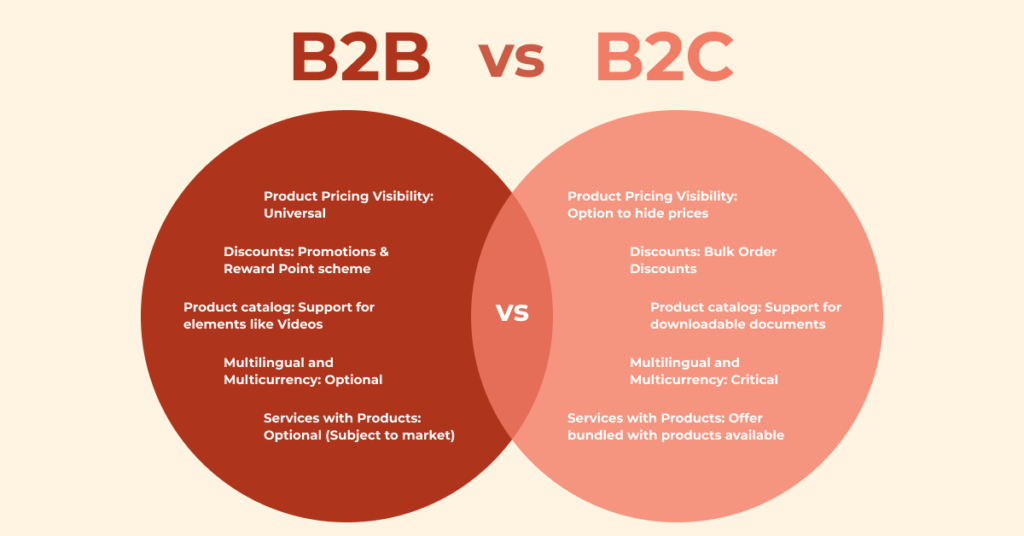 B2B vs B2C

Product Pricing Visibility: Universal

Discounts: Promotions & Reward Point scheme

Product catalog: Support for elements like Videos

Multilingual and Multicurrency: Optional

Services with Products: Optional (Subject to market)

vs

Product Pricing Visibility: Option to hide prices

Discounts: Bulk Order Discounts

Product catalog: Support for downloadable documents

Multilingual and Multicurrency: Critical

Services with Products: Offer bundled with products available